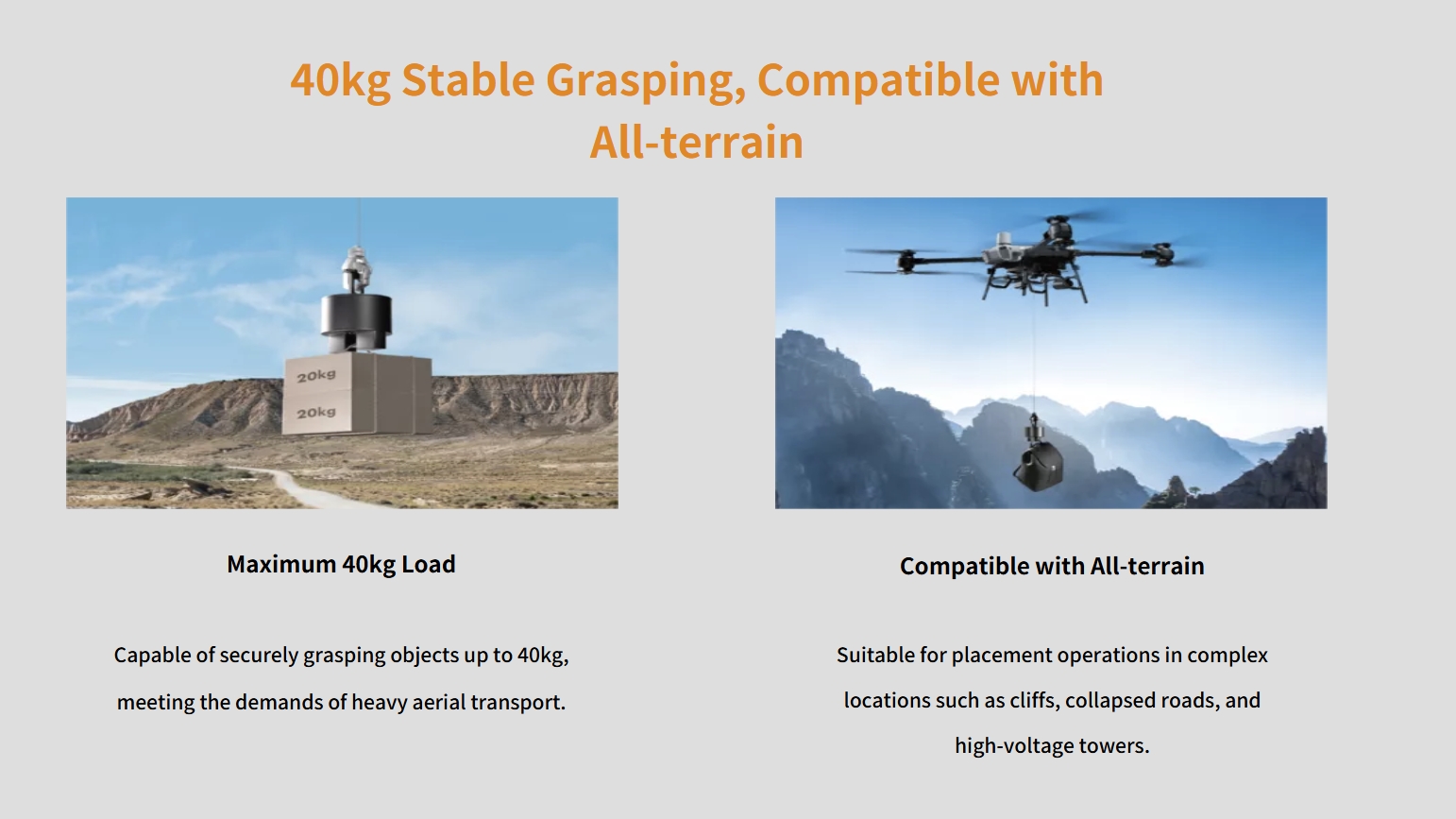 40kg Stable Grasping, Compatible with All-terrain

20kg

20kg

Maximum 40kg Load

Capable of securely grasping objects up to 40kg, meeting the demands of heavy aerial transport.

Compatible with All-terrain

Suitable for placement operations in complex locations such as cliffs, collapsed roads, and high-voltage towers.